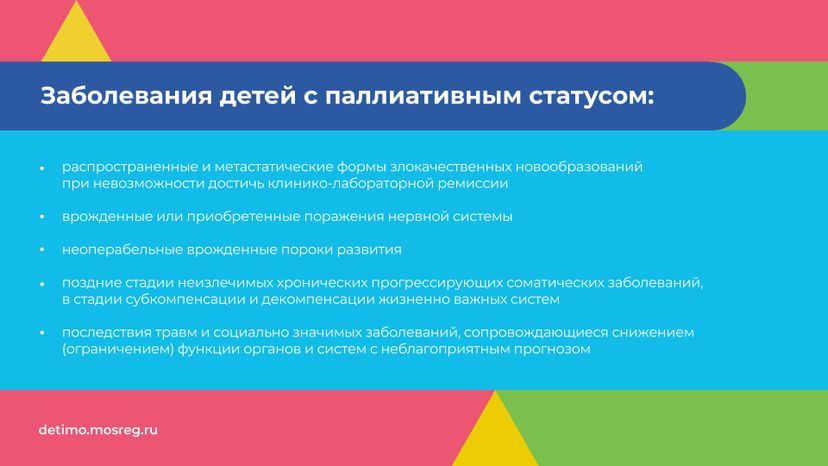 Заболевания детей с паллиативным статусом:

• распространенные и метастатические формы злокачественных новообразований при невозможности достичь клинико-лабораторной ремиссии

• врожденные или приобретенные поражения нервной системы

• неоперабельные врожденные пороки развития

• поздние стадии неизлечимых хронических прогрессирующих соматических заболеваний, в стадии субкомпенсации и декомпенсации жизненно важных систем

• последствия травм и социально значимых заболеваний, сопровождающиеся снижением (ограничением) функции органов и систем с неблагоприятным прогнозом

detimo.mosreg.ru